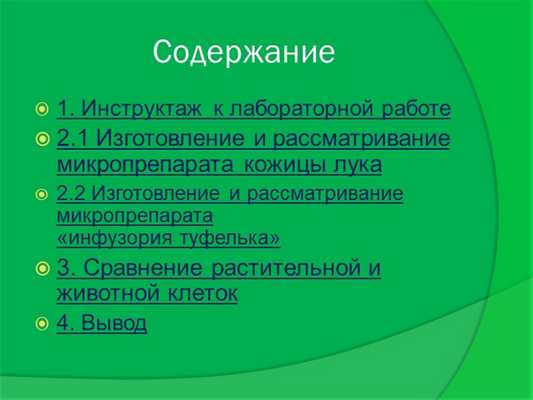 Содержание

1. Инструктаж к лабораторной работе

2.1 Изготовление и рассматривание микропрепарата кожицы лука

2.2 Изготовление и рассматривание микропрепарата «инфузория туфелька»

3. Сравнение растительной и животной клеток

4. Вывод